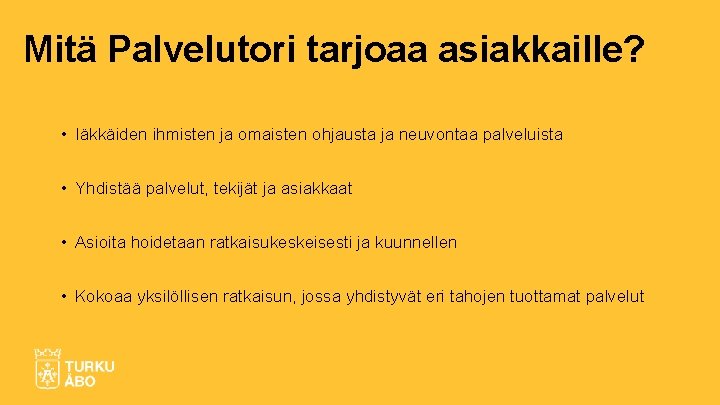 Mitä Palvelutori tarjoaa asiakkaille?

• Iäkkäiden ihmisten ja omaisten ohjausta ja neuvontaa palveluista

• Yhdistää palvelut, tekijät ja asiakkaat

• Asioita hoidetaan ratkaisukeskeisesti ja kuunnellen

• Kokoaa yksilöllisen ratkaisun, jossa yhdistyvät eri tahojen tuottamat palvelut

TURKU
ÅBO